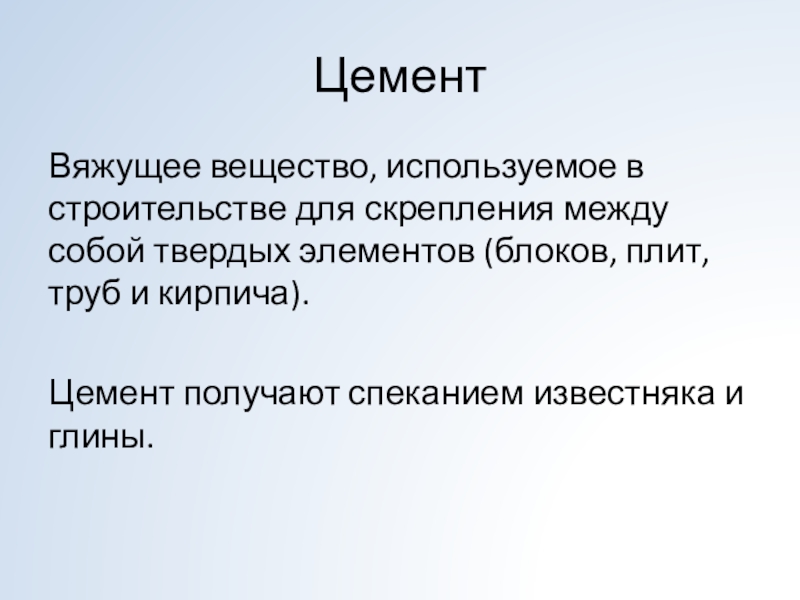 Цемент

Вяжущее вещество, используемое в строительстве для скрепления между собой твердых элементов (блоков, плит, труб и кирпича).

Цемент получают спеканием известняка и глины.